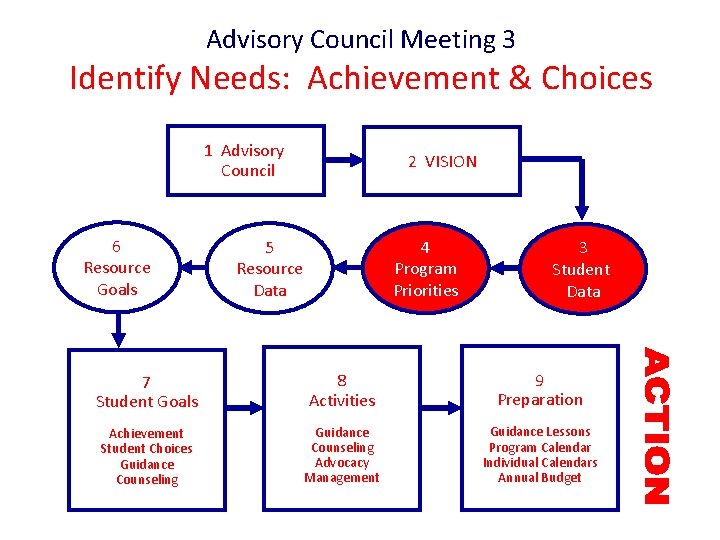 Advisory Council Meeting 3

Identify Needs: Achievement & Choices

1 Advisory
Council

2 VISION

3
Student
Data

4
Program
Priorities

5
Resource
Data

6
Resource
Goals

7
Student Goals

Achievement
Student Choices
Guidance
Counseling

8
Activities

Guidance
Counseling
Advocacy
Management

9
Preparation

Guidance Lessons
Program Calendar
Individual Calendars
Annual Budget

ACTION